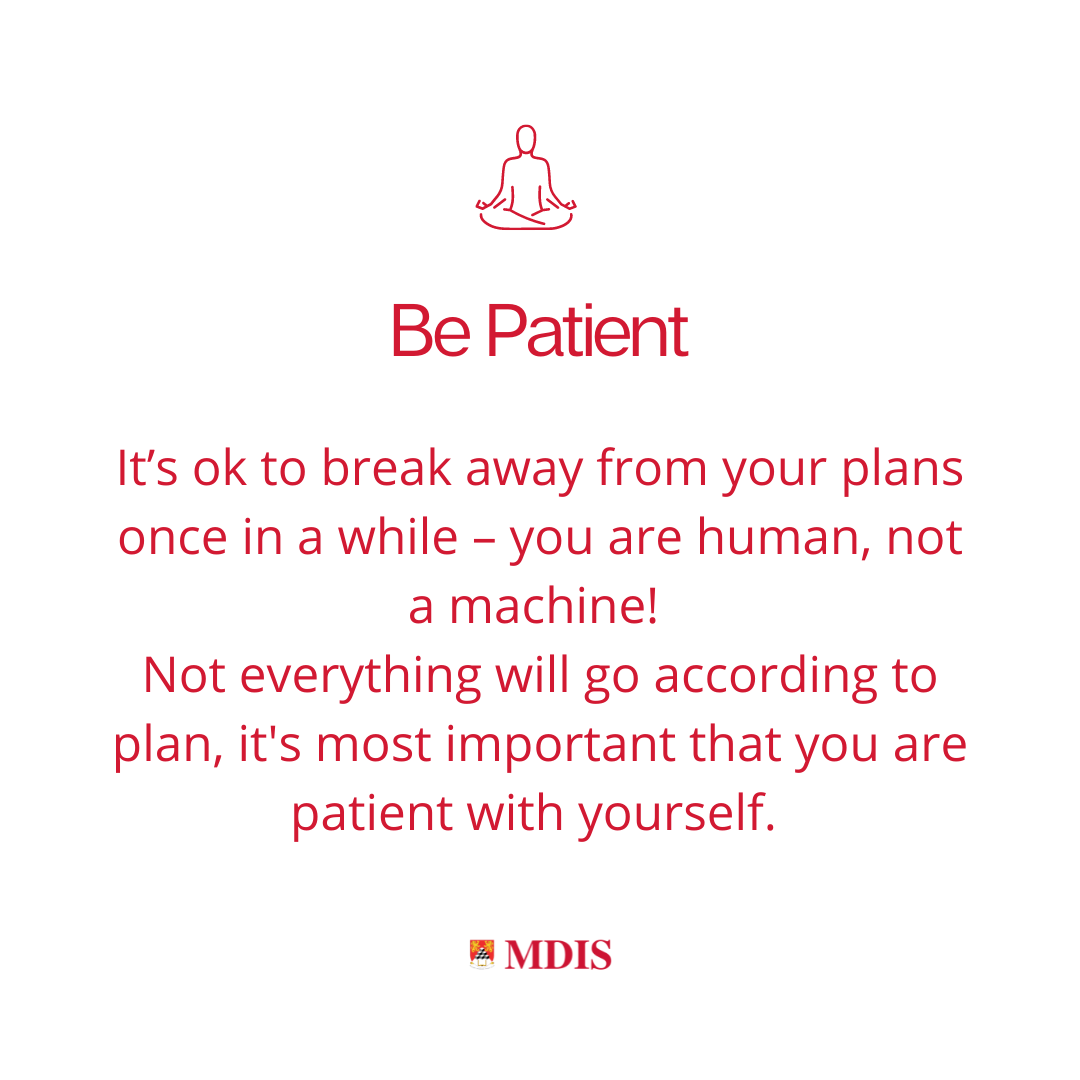 Be Patient

It’s ok to break away from your plans once in a while – you are human, not a machine!
Not everything will go according to plan, it's most important that you are patient with yourself.

MDIS